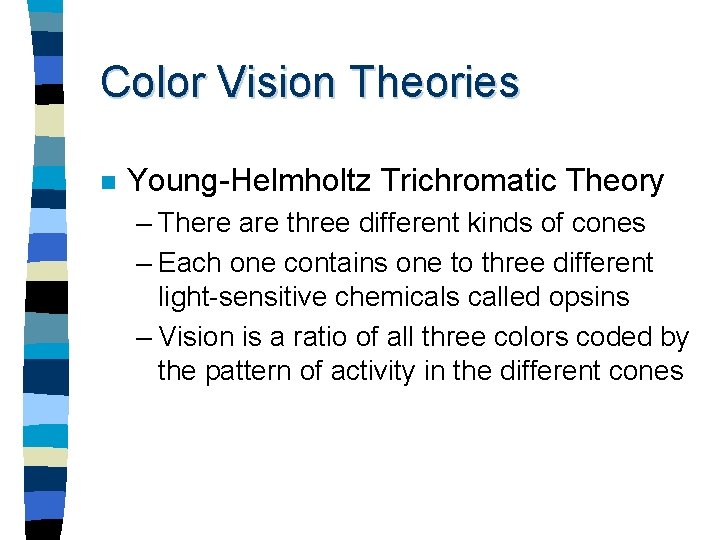 Color Vision Theories

Young-Helmholtz Trichromatic Theory

– There are three different kinds of cones

– Each one contains one to three different light-sensitive chemicals called opsins

– Vision is a ratio of all three colors coded by the pattern of activity in the different cones